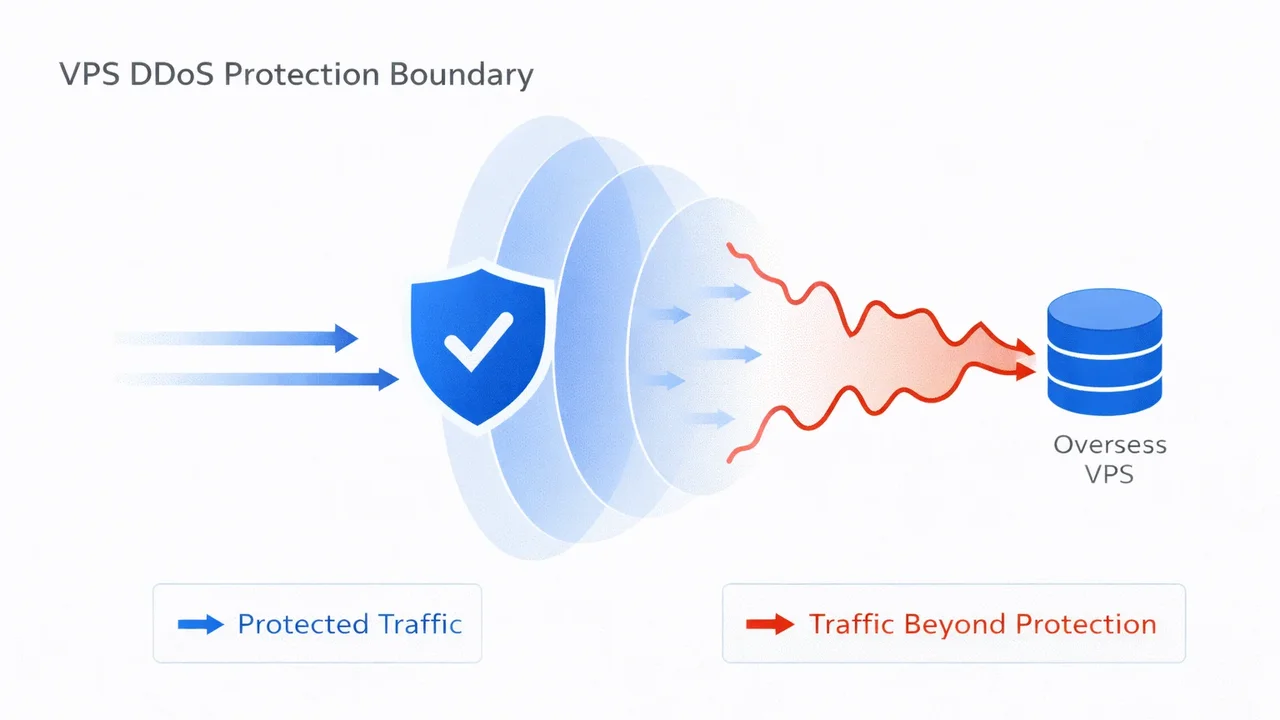 VPS DDoS Protection Boundary

Oversess VPS

Protected Traffic

Traffic Beyond Protection